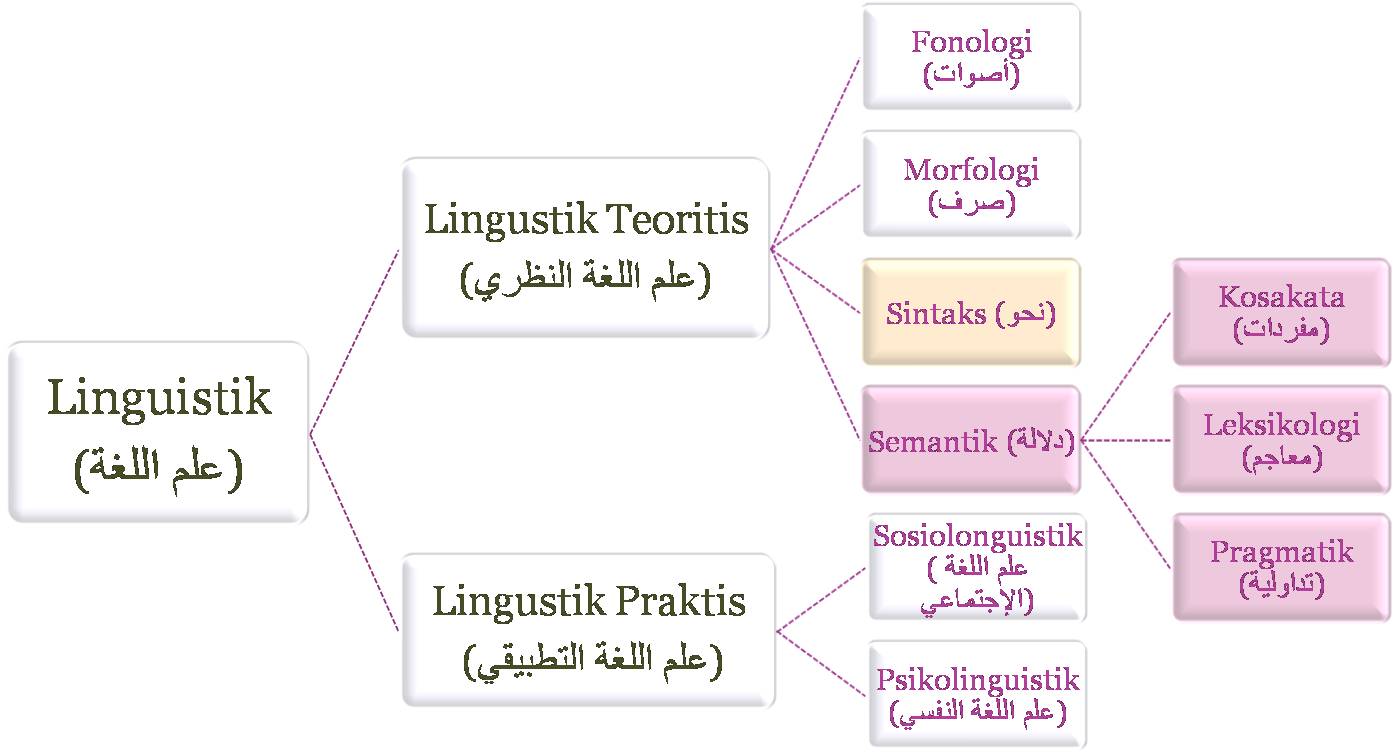 Linguistik
(علم اللغة)

Lingustik Teoritis
(علم اللغة النظري)

Lingustik Praktis
(علم اللغة التطبيقي)

Fonologi
(أصوات)

Morfologi
(صرف)

Sintaks (نحو)

Semantik (دلالة)

Sosiolonguistik
(علم اللغة الإجتماعي)

Psikolinguistik
(علم اللغة النفسي)

Kosakata
(مفردات)

Leksikologi
(معاجم)

Pragmatik
(تداولية)